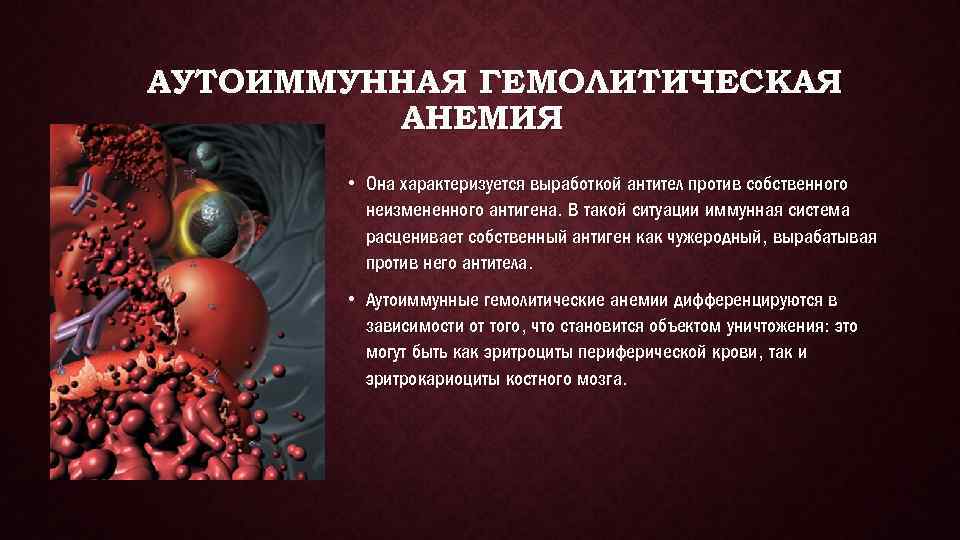 АУТОИММУННАЯ ГЕМОЛИТИЧЕСКАЯ АНЕМИЯ

• Она характеризуется выработкой антител против собственного неизмененного антигена. В такой ситуации иммунная система расценивает собственный антиген как чужеродный, вырабатывая против него антитела.

• Аутоиммунные гемолитические анемии дифференцируются в зависимости от того, что становится объектом уничтожения: это могут быть как эритроциты периферической крови, так и эритрокариоциты костного мозга.